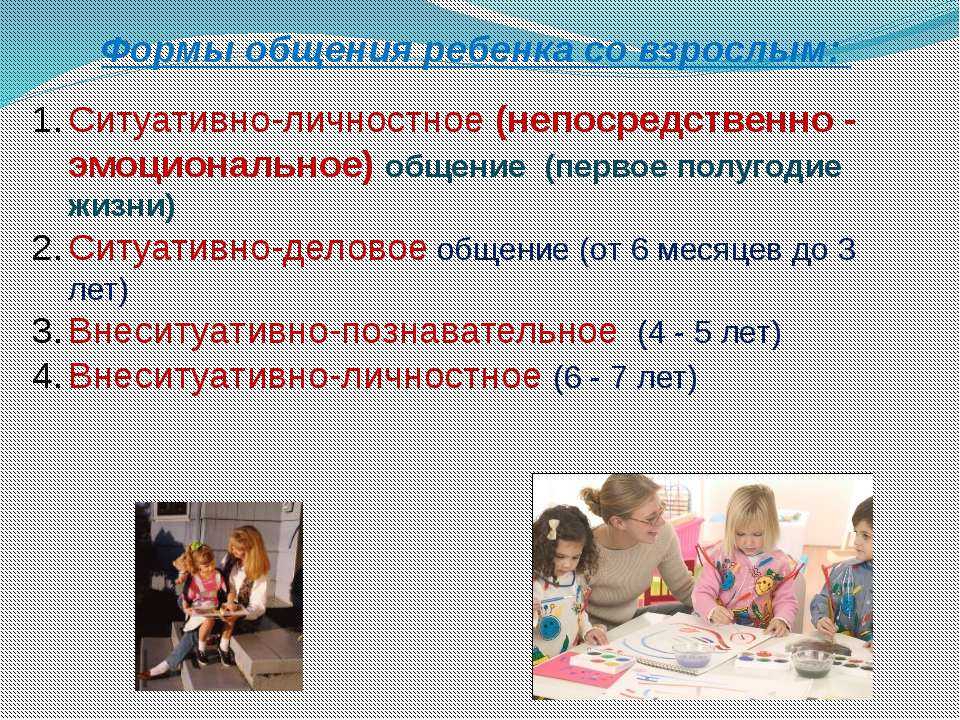 Формы общения ребенка со взрослым:

1. Ситуативно-личностное (непосредственно - эмоциональное) общение (первое полугодие жизни)
2. Ситуативно-деловое общение (от 6 месяцев до 3 лет)
3. Внеситуативно-познавательное (4 - 5 лет)
4. Внеситуативно-личностное (6 - 7 лет)